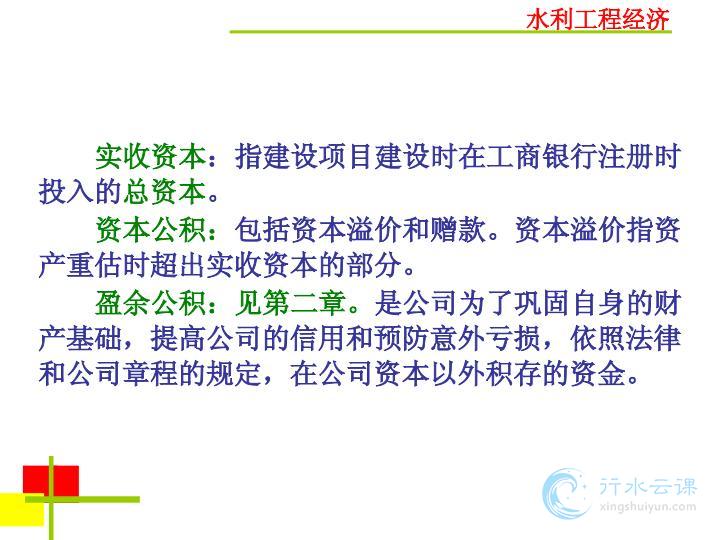 水利工程经济

实收资本：指建设项目建设时在工商银行注册时投入的总资本。

资本公积：包括资本溢价和赠款。资本溢价指资产重估时超出实收资本的部分。

盈余公积：见第二章。是公司为了巩固自身的财产基础，提高公司的信用和预防意外亏损，依照法律和公司章程的规定，在公司资本以外积存的资金。

行水云课
xingshuiyun.com